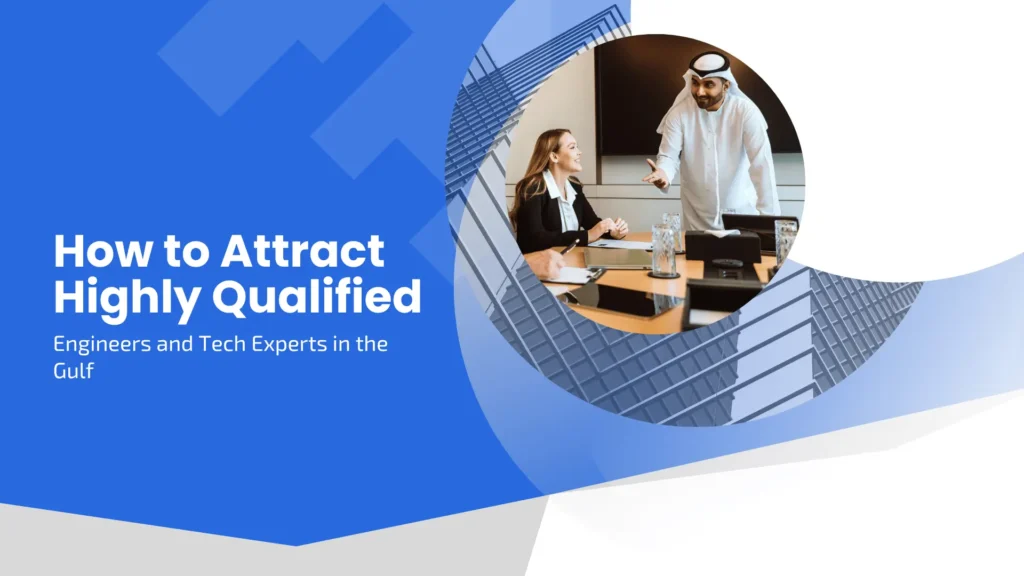 How to Attract Highly Qualified

Engineers and Tech Experts in the Gulf